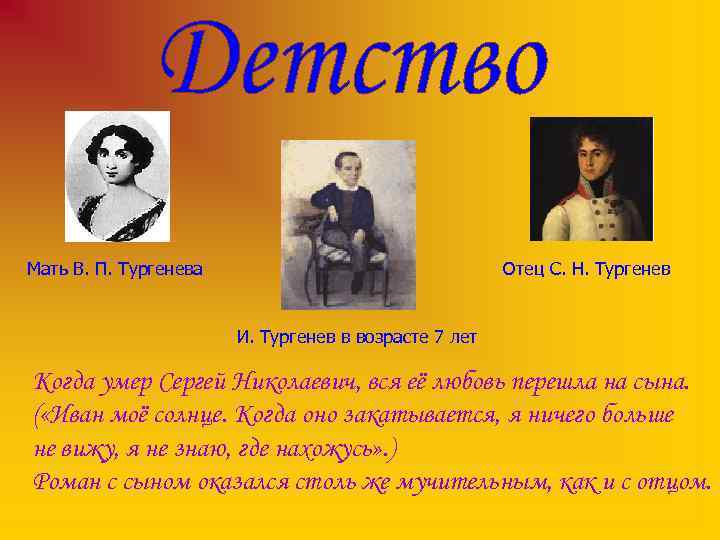 Детство

Мать В. П. Тургенева

Отец С. Н. Тургенев

И. Тургенев в возрасте 7 лет

Когда умер Сергей Николаевич, вся её любовь перешла на сына. («Иван моё солнце. Когда оно закатывается, я ничего больше не вижу, я не знаю, где нахожусь».)
Роман с сыном оказался столь же мучительным, как и с отцом.